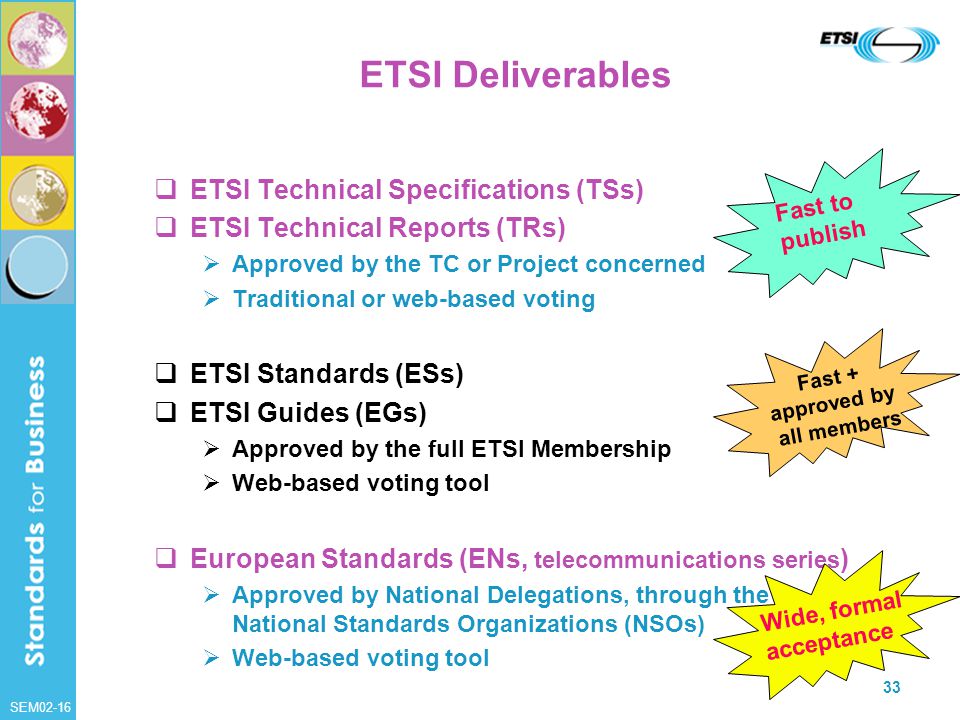 ETSI

ETSI Deliverables

❑ ETSI Technical Specifications (TSs)
❑ ETSI Technical Reports (TRs)
➢ Approved by the TC or Project concerned
➢ Traditional or web-based voting

Fast to publish

❑ ETSI Standards (ESs)
❑ ETSI Guides (EGs)
➢ Approved by the full ETSI Membership
➢ Web-based voting tool

Fast + approved by all members

❑ European Standards (ENs, telecommunications series)
➢ Approved by National Delegations, through the National Standards Organizations (NSOs)
➢ Web-based voting tool

Wide, formal acceptance

Standards for Business

SEM02-16

33